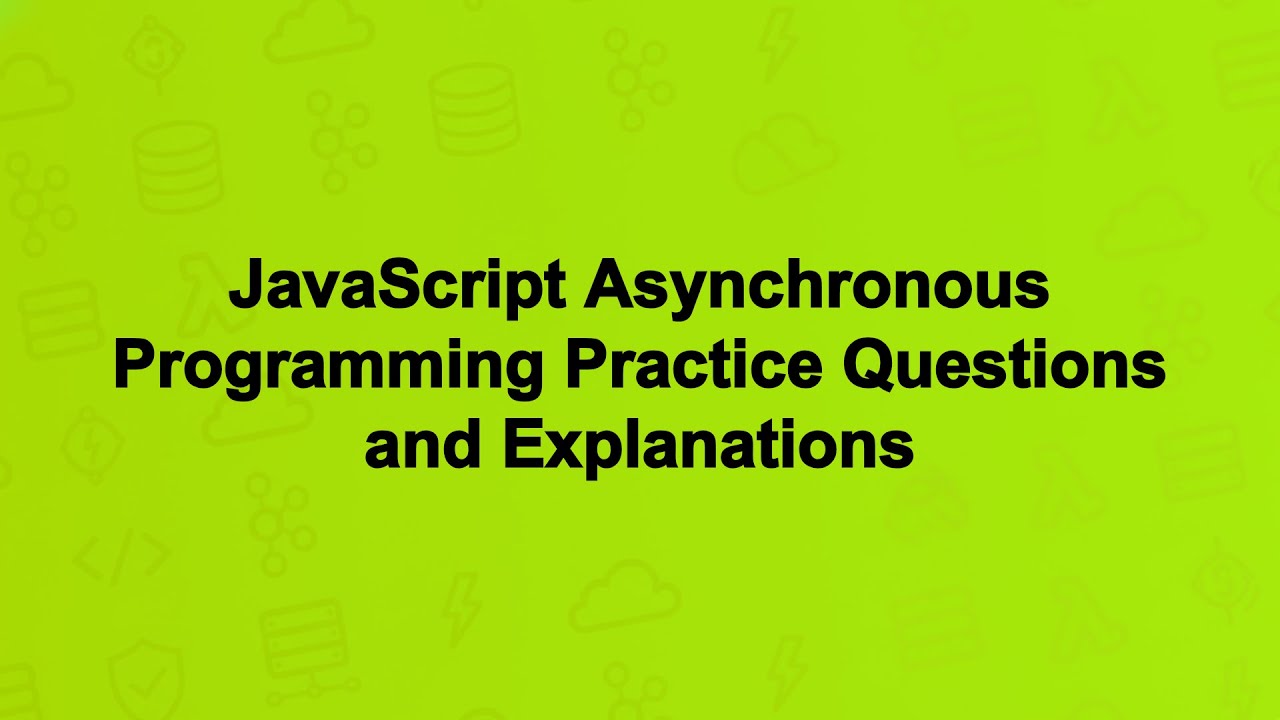 JavaScript Asynchronous Programming Practice Questions and Explanations